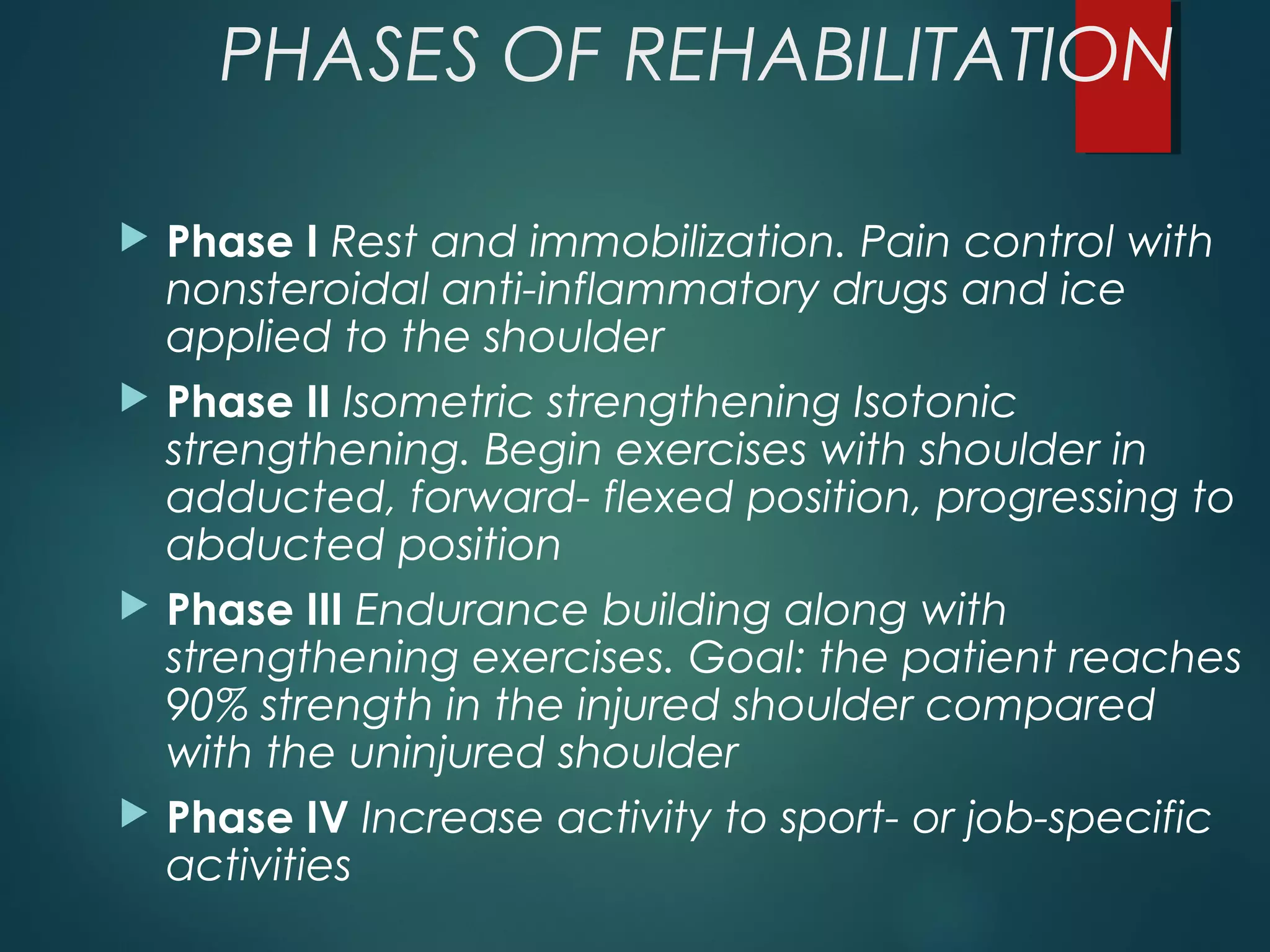 PHASES OF REHABILITATION

Phase I Rest and immobilization. Pain control with nonsteroidal anti-inflammatory drugs and ice applied to the shoulder

Phase II Isometric strengthening Isotonic strengthening. Begin exercises with shoulder in adducted, forward- flexed position, progressing to abducted position

Phase III Endurance building along with strengthening exercises. Goal: the patient reaches 90% strength in the injured shoulder compared with the uninjured shoulder

Phase IV Increase activity to sport- or job-specific activities